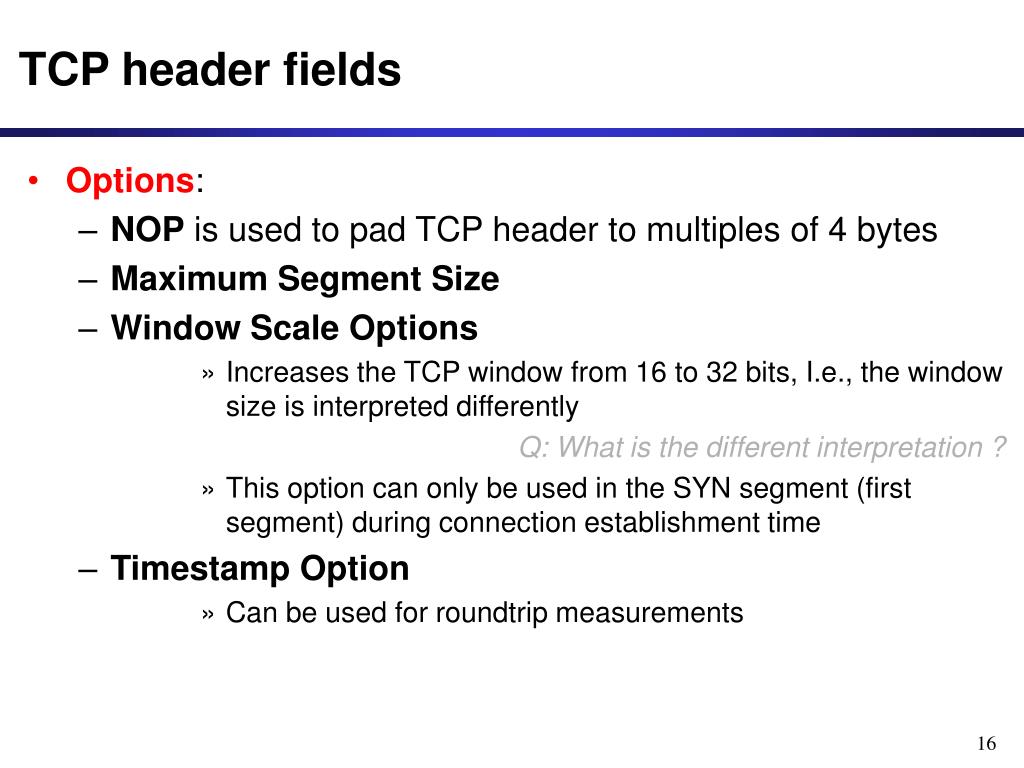 TCP header fields

• Options:
– NOP is used to pad TCP header to multiples of 4 bytes
– Maximum Segment Size
– Window Scale Options
» Increases the TCP window from 16 to 32 bits, I.e., the window size is interpreted differently

Q: What is the different interpretation ?

» This option can only be used in the SYN segment (first segment) during connection establishment time
– Timestamp Option
» Can be used for roundtrip measurements

16